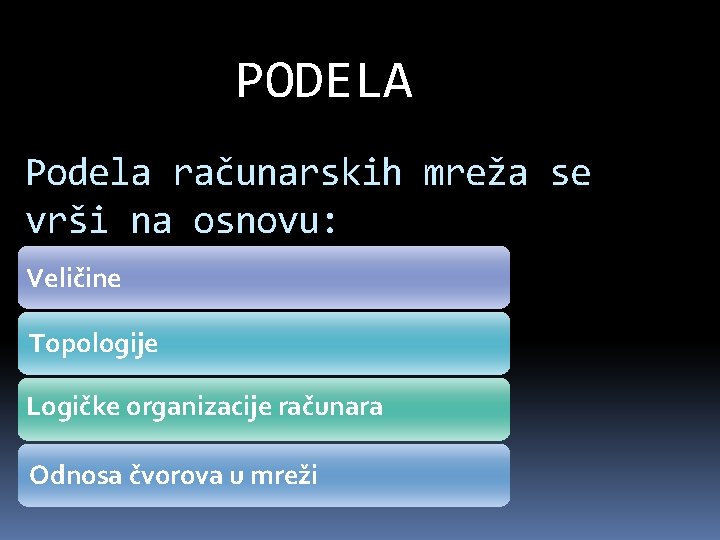 PODELA

Podela računarskih mreža se vrši na osnovu:

Veličine

Topologije

Logičke organizacije računara

Odnosa čvorova u mreži